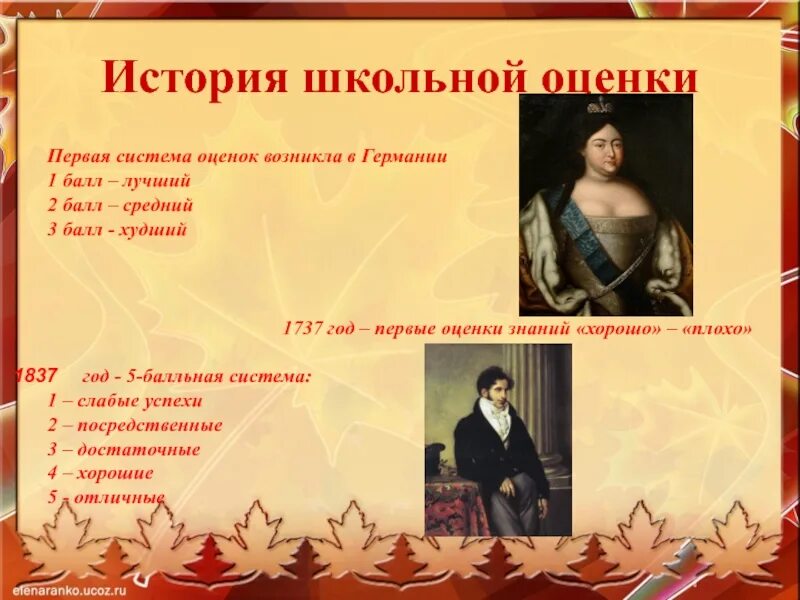 История школьной оценки

Первая система оценок возникла в Германии
1 балл – лучший
2 балл – средний
3 балл - худший

1737 год – первые оценки знаний «хорошо» – «плохо»

1837 год - 5-балльная система:
1 – слабые успехи
2 – посредственные
3 – достаточные
4 – хорошие
5 - отличные

elenaranko.ucoz.ru